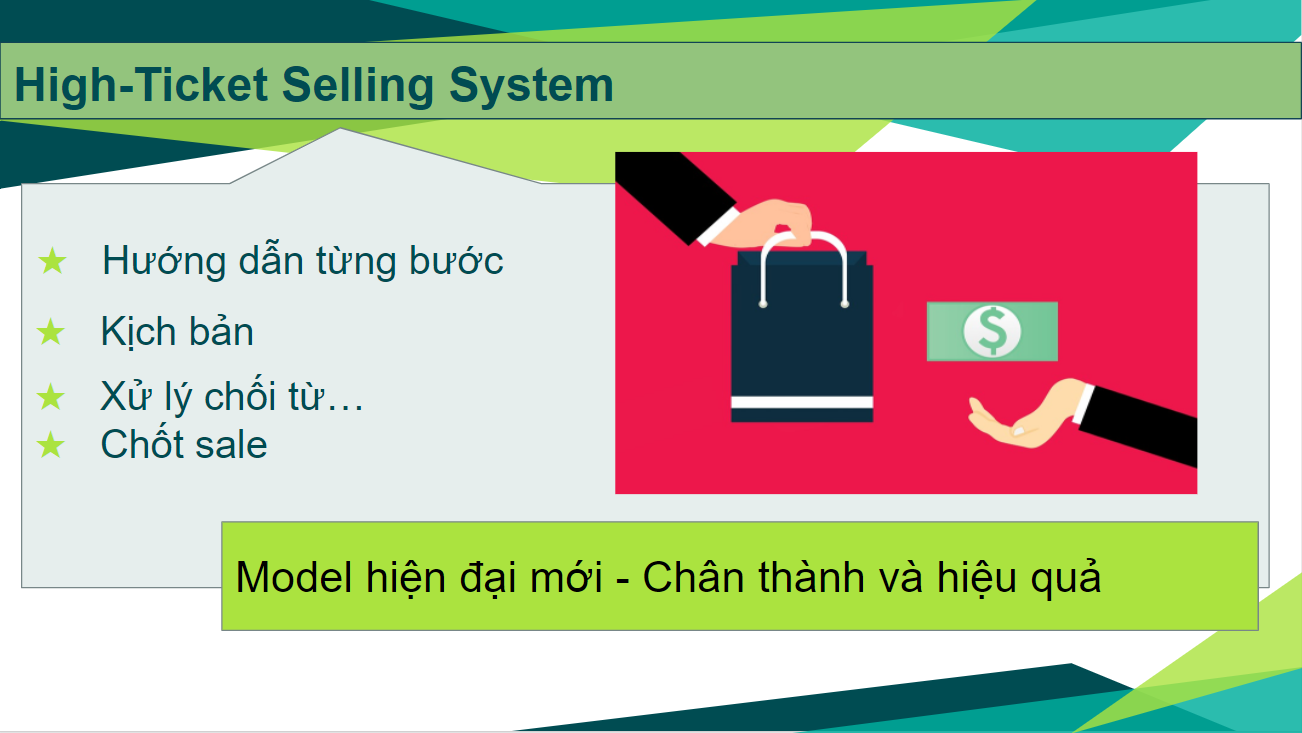 High-Ticket Selling System

★ Hướng dẫn từng bước
★ Kịch bản
★ Xử lý chối từ…
★ Chốt sale

$

Model hiện đại mới - Chân thành và hiệu quả